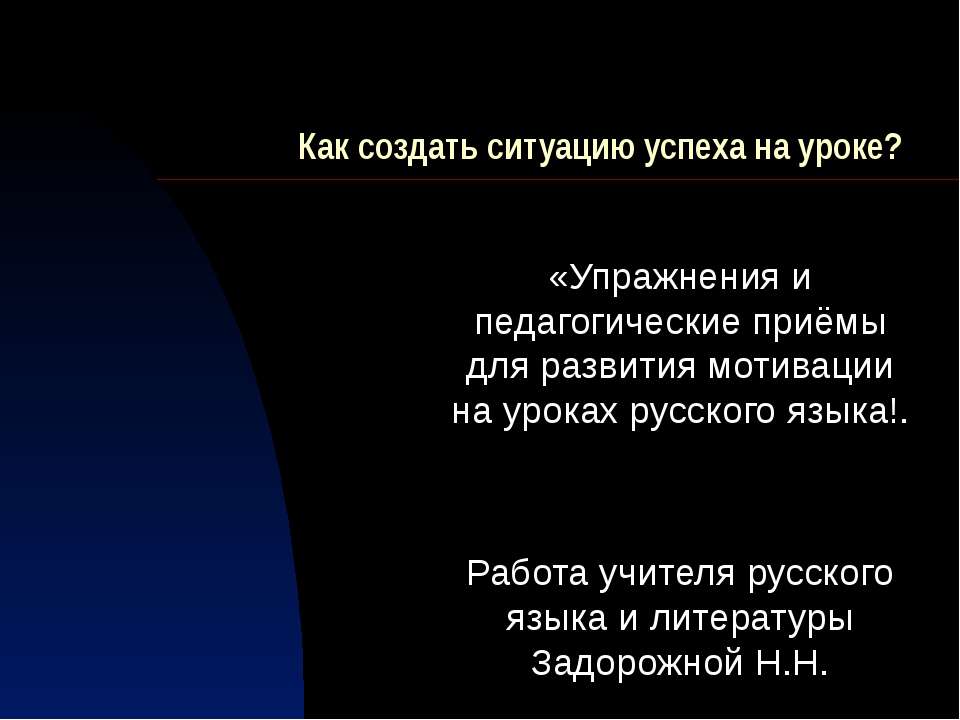 Как создать ситуацию успеха на уроке?

«Упражнения и педагогические приёмы для развития мотивации на уроках русского языка!.

Работа учителя русского языка и литературы Задорожной Н.Н.